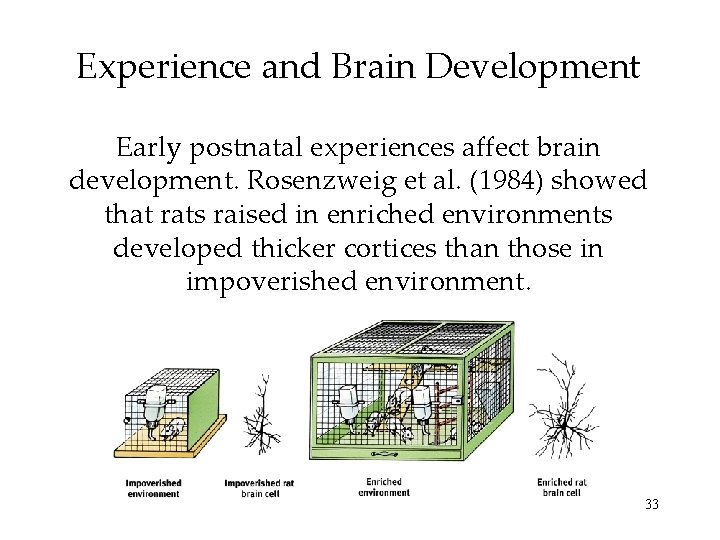 Experience and Brain Development

Early postnatal experiences affect brain development. Rosenzweig et al. (1984) showed that rats raised in enriched environments developed thicker cortices than those in impoverished environment.

Impoverished environment

Impoverished rat brain cell

Enriched environment

Enriched rat brain cell

33